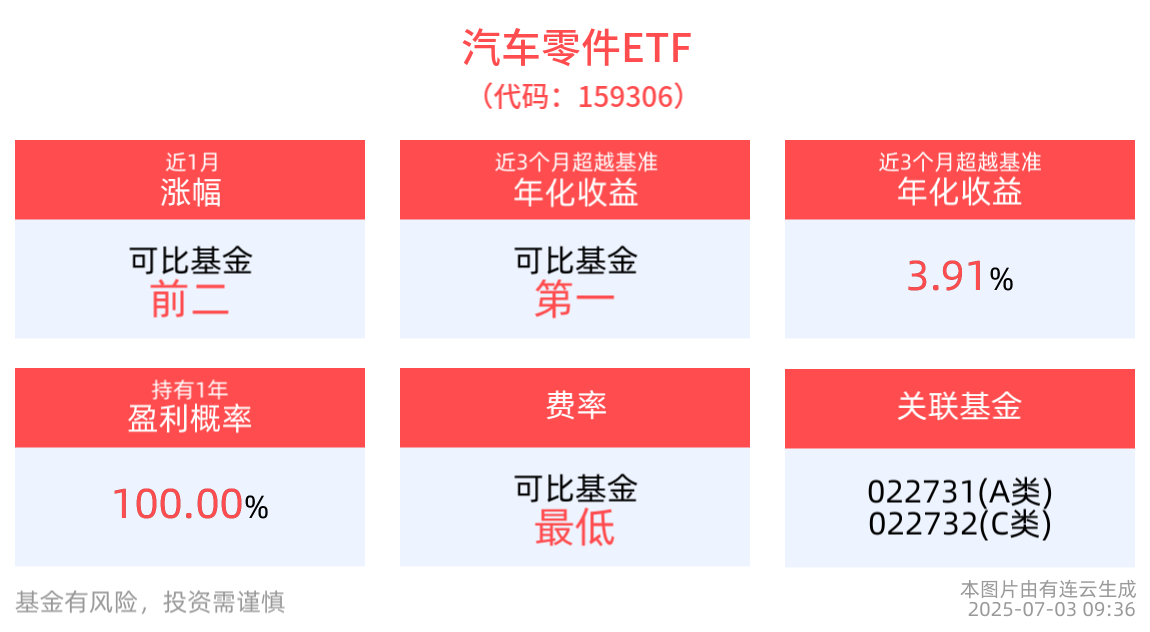 汽车零件ETF
（代码：159306）

近1月
涨幅

可比基金
前二

近3个月超越基准
年化收益

可比基金
第一

近3个月超越基准
年化收益

3.91%

持有1年
盈利概率

100.00%

费率

可比基金
最低

关联基金

022731(A类)
022732(C类)

基金有风险，投资需谨慎

本图片由有连云生成
2025-07-03 09:36